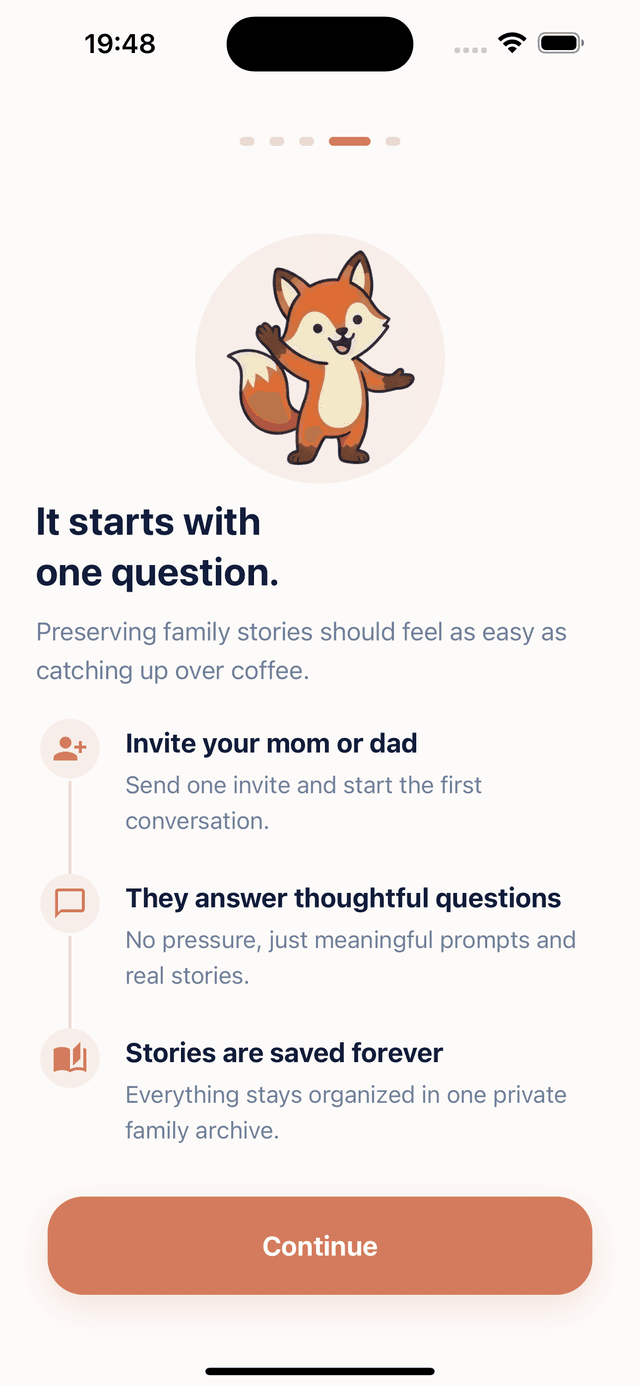 19:48

It starts with
one question.

Preserving family stories should feel as easy as catching up over coffee.

Invite your mom or dad
Send one invite and start the first conversation.

They answer thoughtful questions
No pressure, just meaningful prompts and real stories.

Stories are saved forever
Everything stays organized in one private family archive.

Continue